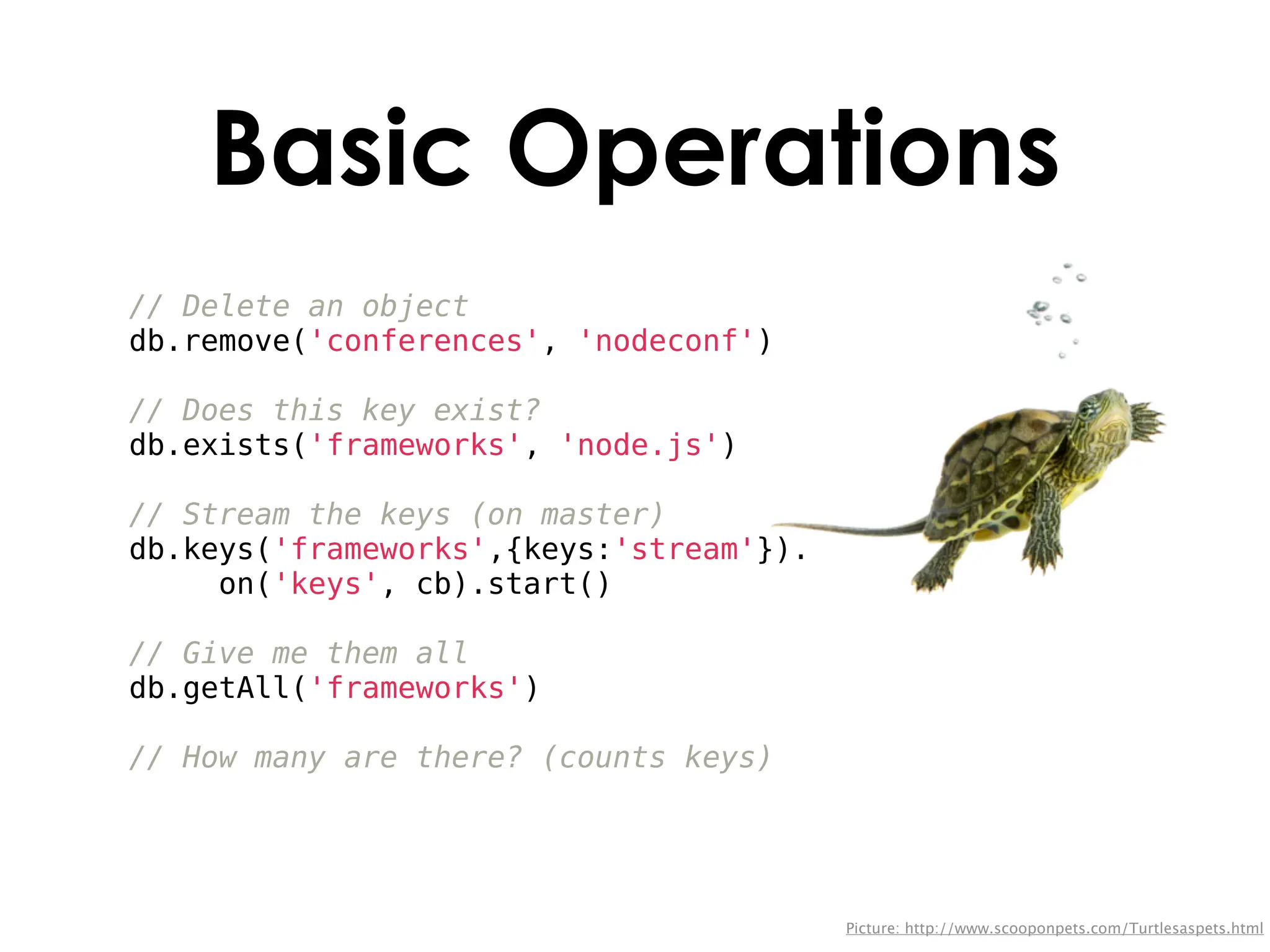 Basic Operations

// Delete an object
db.remove('conferences', 'nodeconf')

// Does this key exist?
db.exists('frameworks', 'node.js')

// Stream the keys (on master)
db.keys('frameworks',{keys:'stream'}).
    on('keys', cb).start()

// Give me them all
db.getAll('frameworks')

// How many are there? (counts keys)

Picture: http://www.scooponpets.com/Turtlesaspets.html